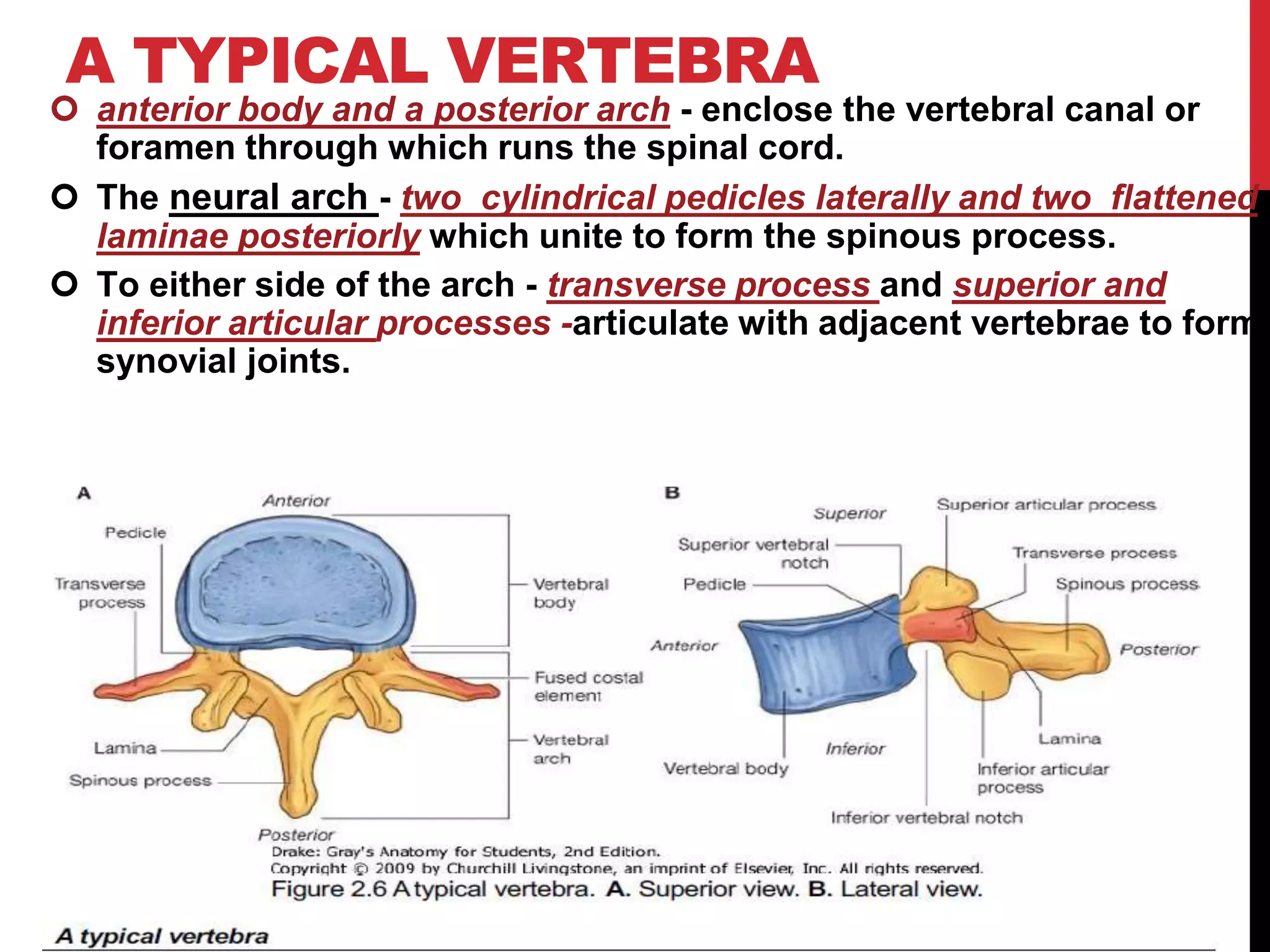 A TYPICAL VERTEBRA

anterior body and a posterior arch - enclose the vertebral canal or foramen through which runs the spinal cord.

The neural arch - two cylindrical pedicles laterally and two flattened laminae posteriorly which unite to form the spinous process.

To either side of the arch - transverse process and superior and inferior articular processes -articulate with adjacent vertebrae to form synovial joints.

A

Anterior

Pedicle

Transverse process

Vertebral body

Fused costal element

Vertebral arch

Lamina

Spinous process

Posterior

B

Superior

Superior articular process

Superior vertebral notch

Transverse process

Pedicle

Spinous process

Anterior

Posterior

Lamina

Inferior

Vertebral body

Inferior articular process

Inferior vertebral notch

Drake: Gray's Anatomy for Students, 2nd Edition.
Copyright © 2009 by Churchill Livingstone, an imprint of Elsevier, Inc. All rights reserved.

Figure 2.6 A typical vertebra. A. Superior view. B. Lateral view.

A typical vertebra